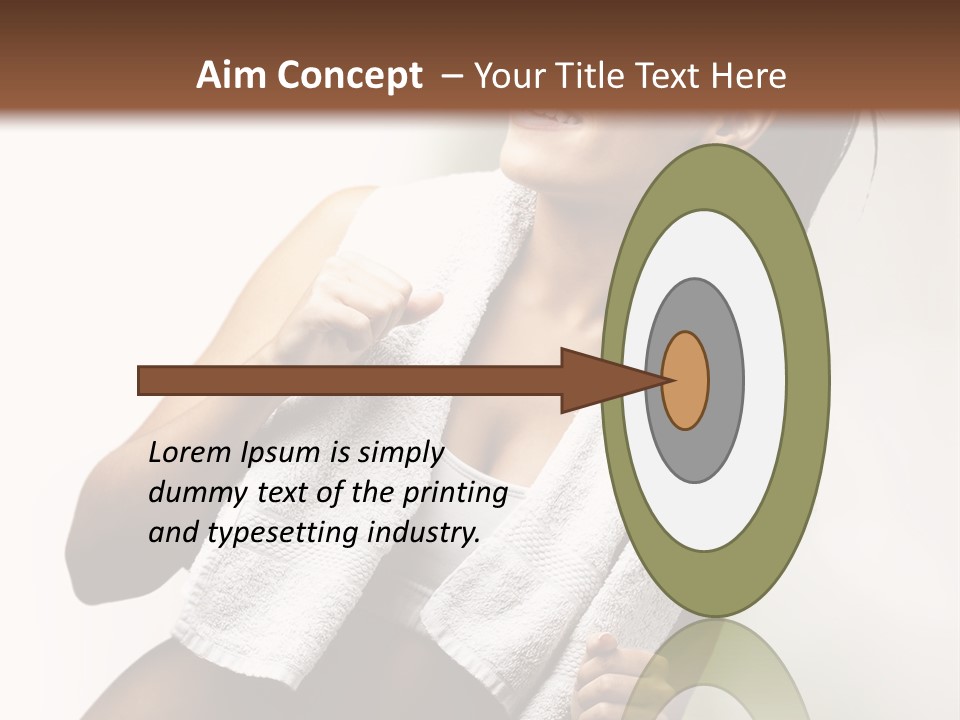 Aim Concept – Your Title Text Here

Lorem Ipsum is simply dummy text of the printing and typesetting industry.